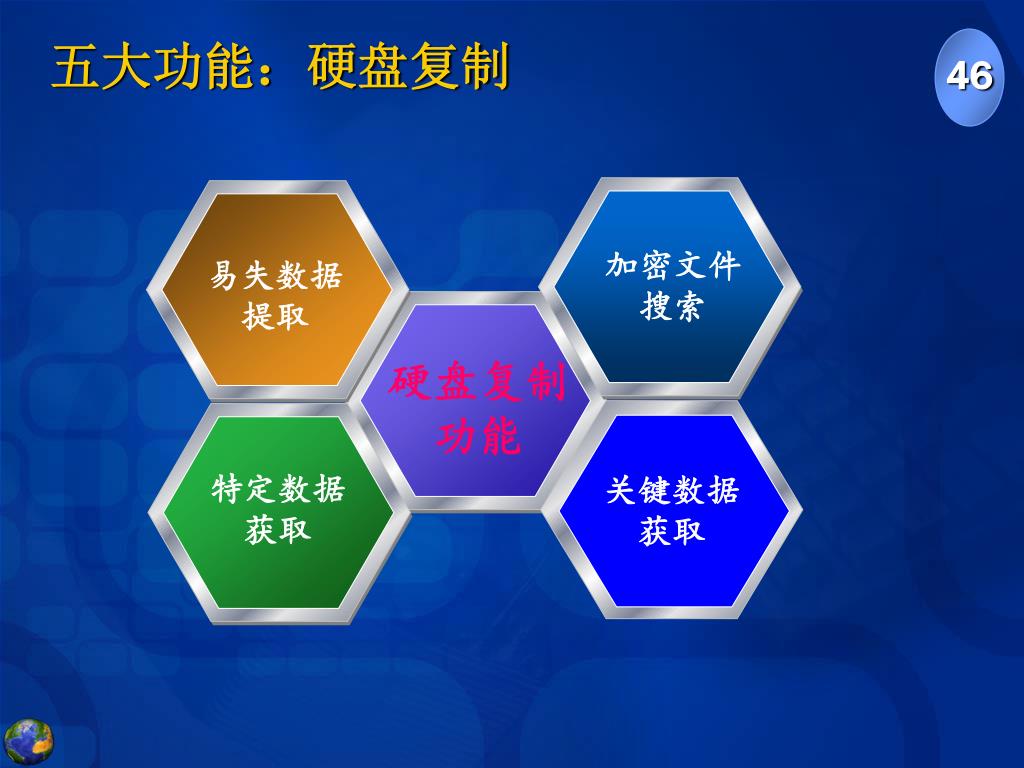 五大功能：硬盘复制

46

易失数据提取

加密文件搜索

硬盘复制功能

特定数据获取

关键数据获取